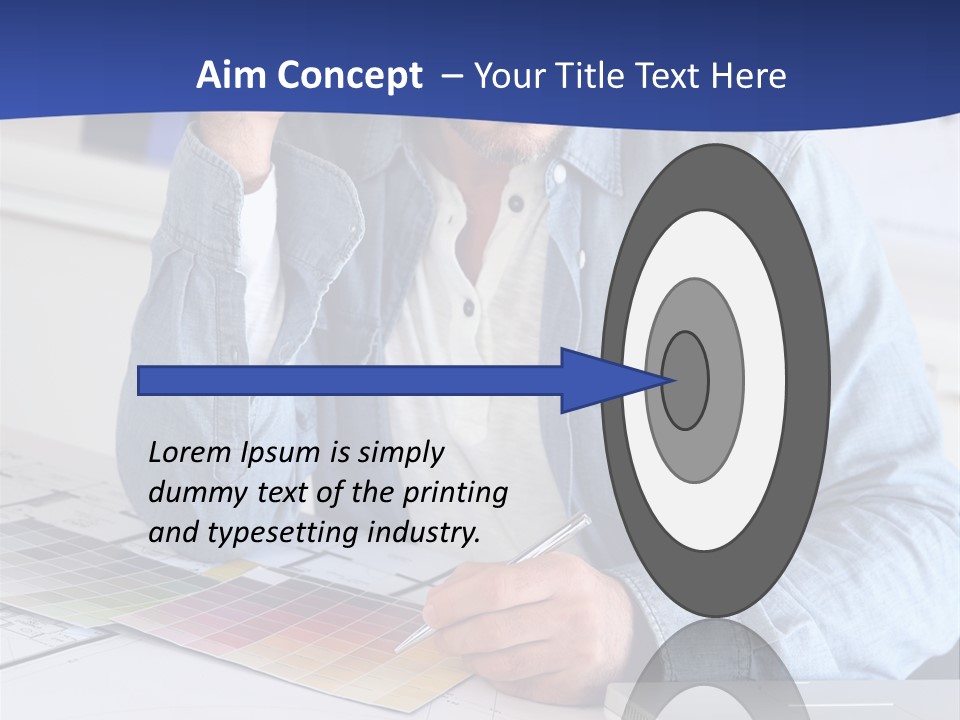 Aim Concept – Your Title Text Here

Lorem Ipsum is simply dummy text of the printing and typesetting industry.